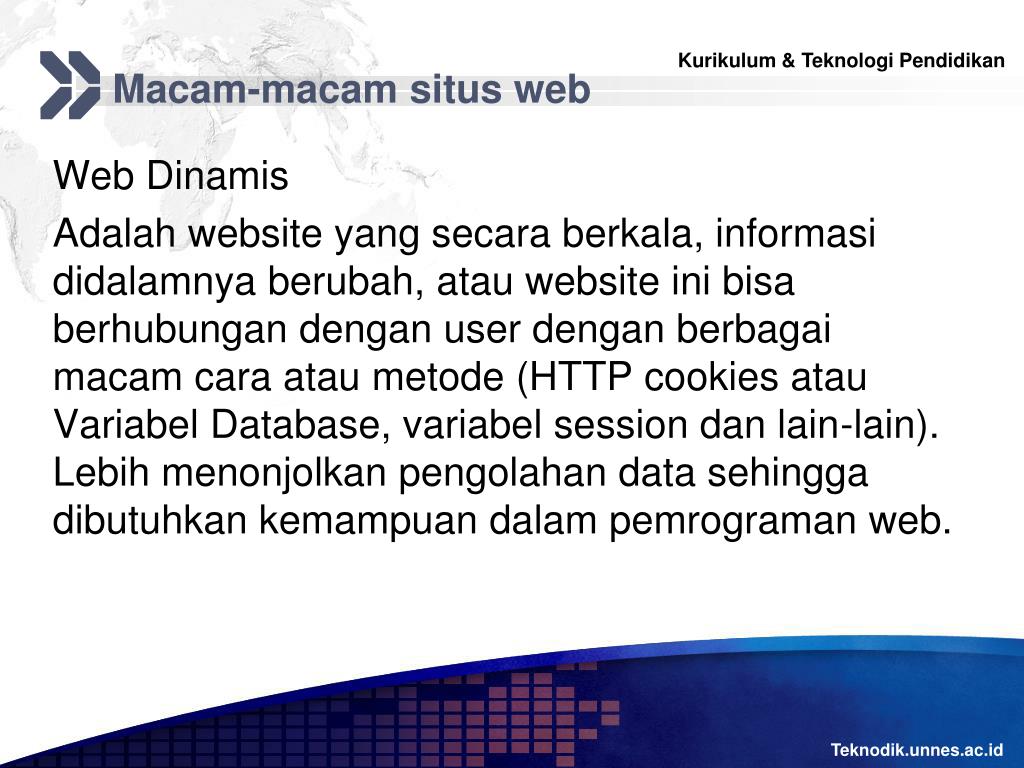 Kurikulum & Teknologi Pendidikan

Macam-macam situs web

Web Dinamis

Adalah website yang secara berkala, informasi didalamnya berubah, atau website ini bisa berhubungan dengan user dengan berbagai macam cara atau metode (HTTP cookies atau Variabel Database, variabel session dan lain-lain). Lebih menonjolkan pengolahan data sehingga dibutuhkan kemampuan dalam pemrograman web.

Teknodik.unnes.ac.id